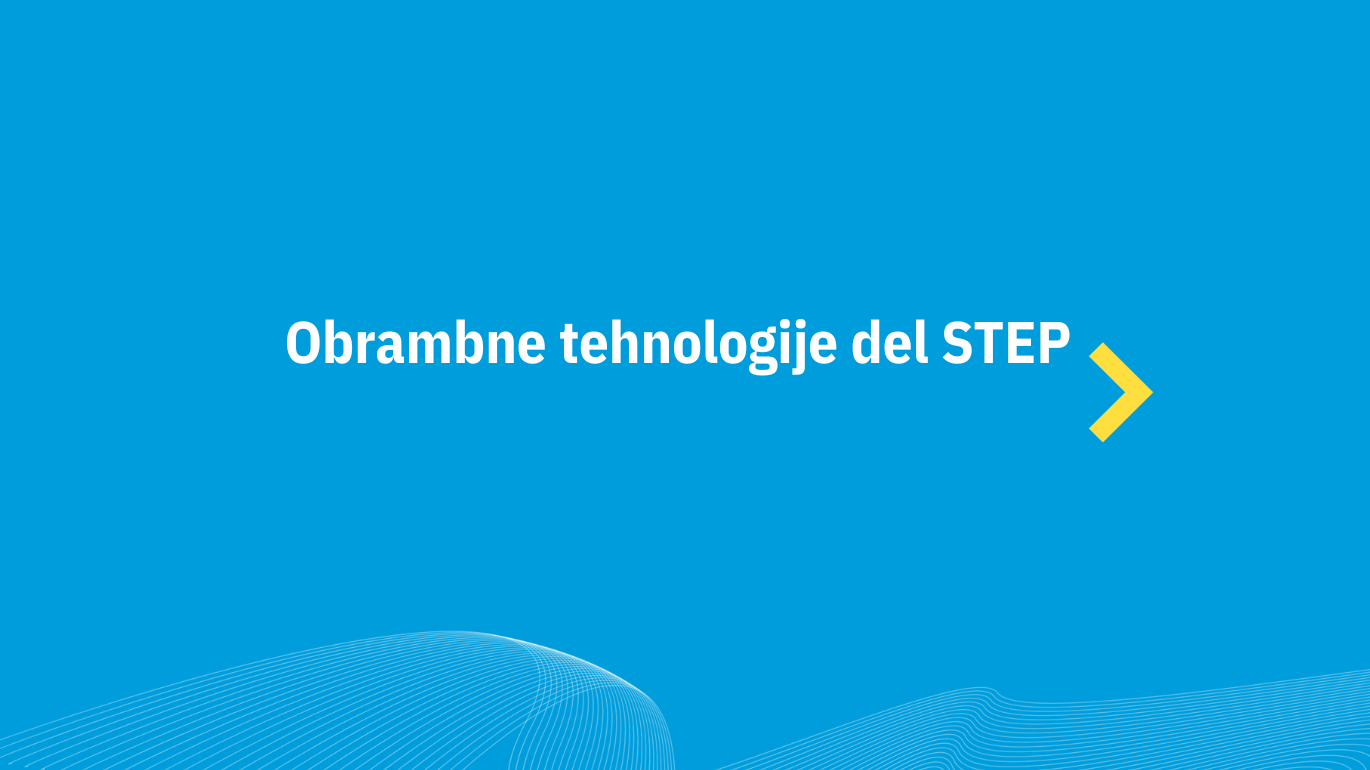 Obrambne tehnologije del STEP